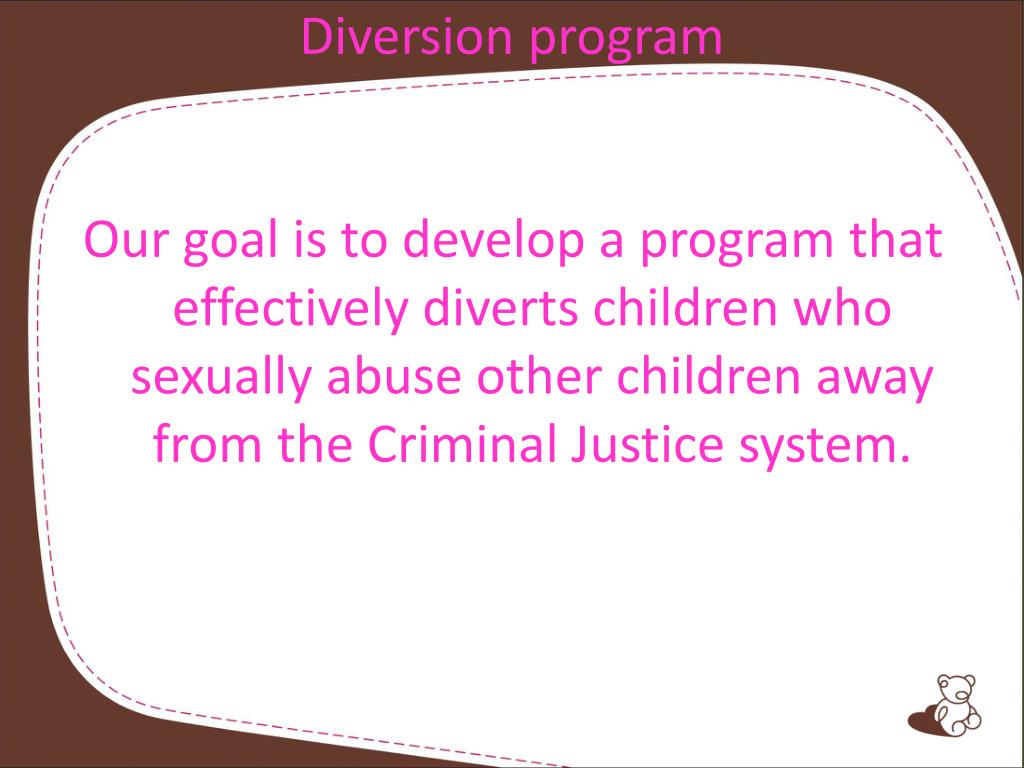 Diversion program

Our goal is to develop a program that effectively diverts children who sexually abuse other children away from the Criminal Justice system.